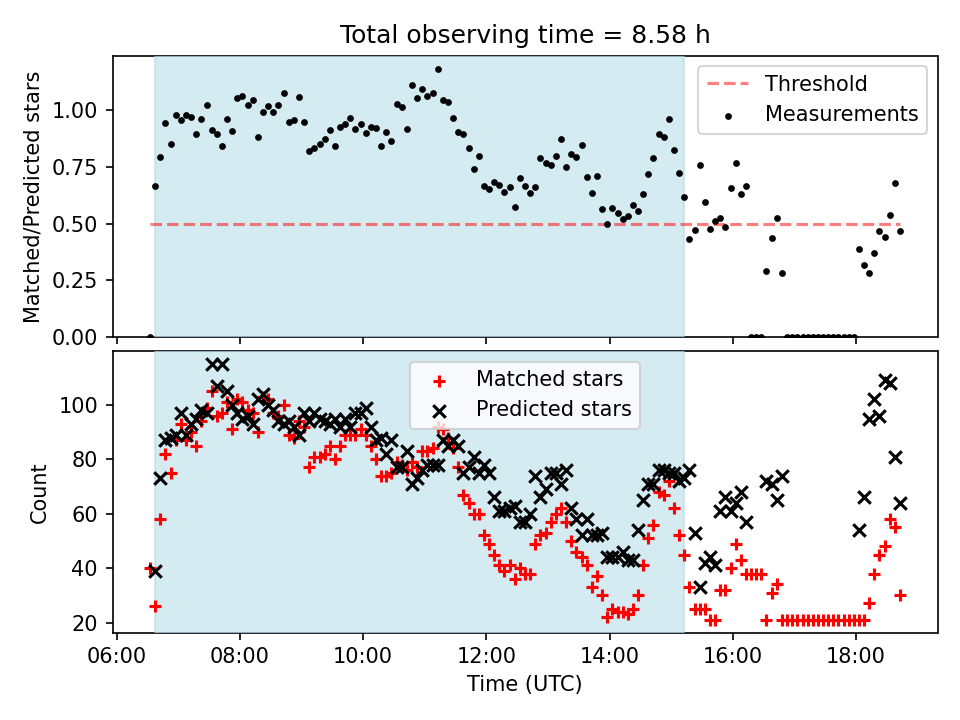 Total observing time = 8.58 h

Matched/Predicted stars

1.00
0.75
0.50
0.25
0.00

Threshold
Measurements

Count

100
80
60
40
20

Matched stars
Predicted stars

06:00 08:00 10:00 12:00 14:00 16:00 18:00

Time (UTC)